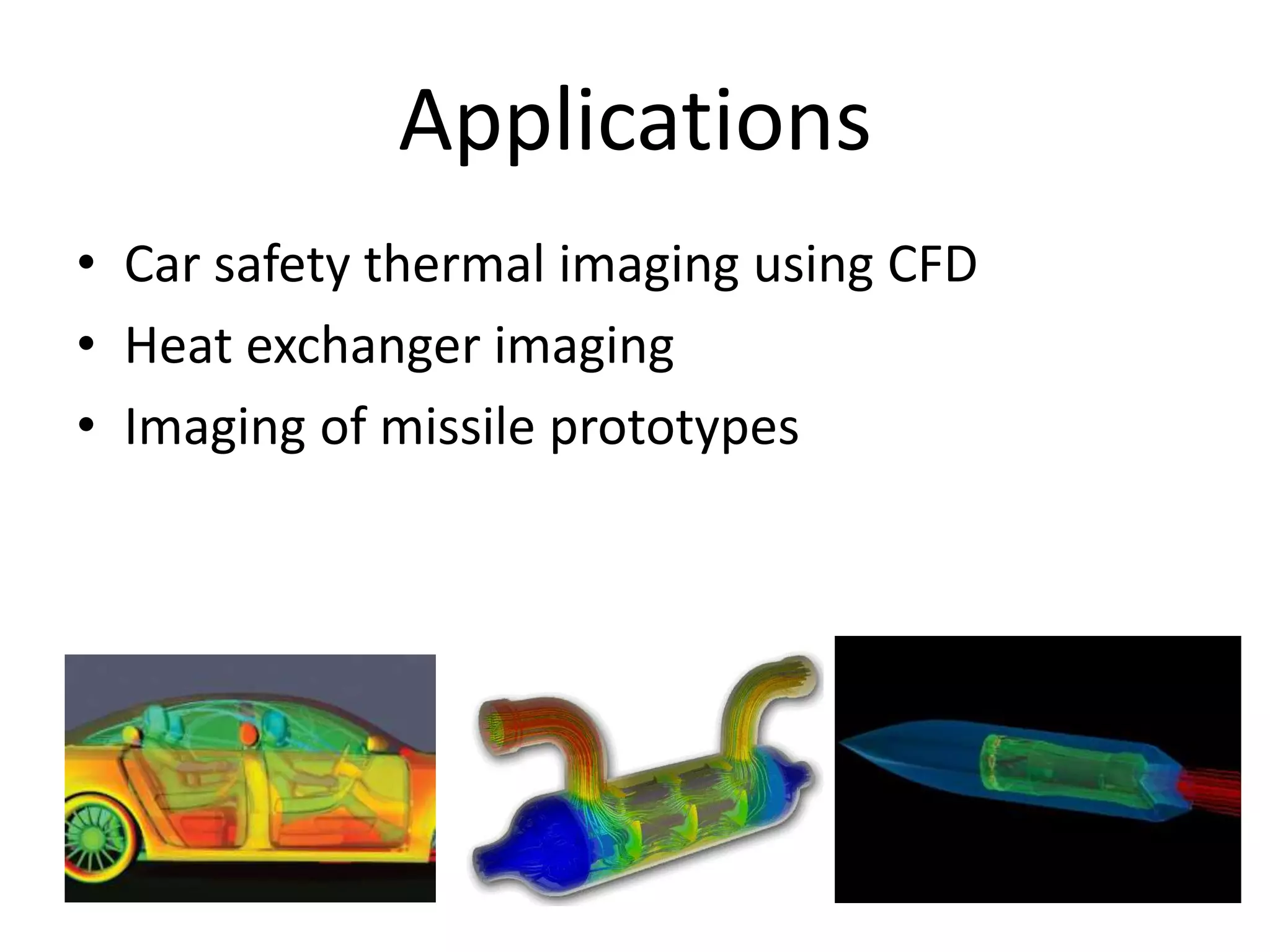 Applications

• Car safety thermal imaging using CFD
• Heat exchanger imaging
• Imaging of missile prototypes